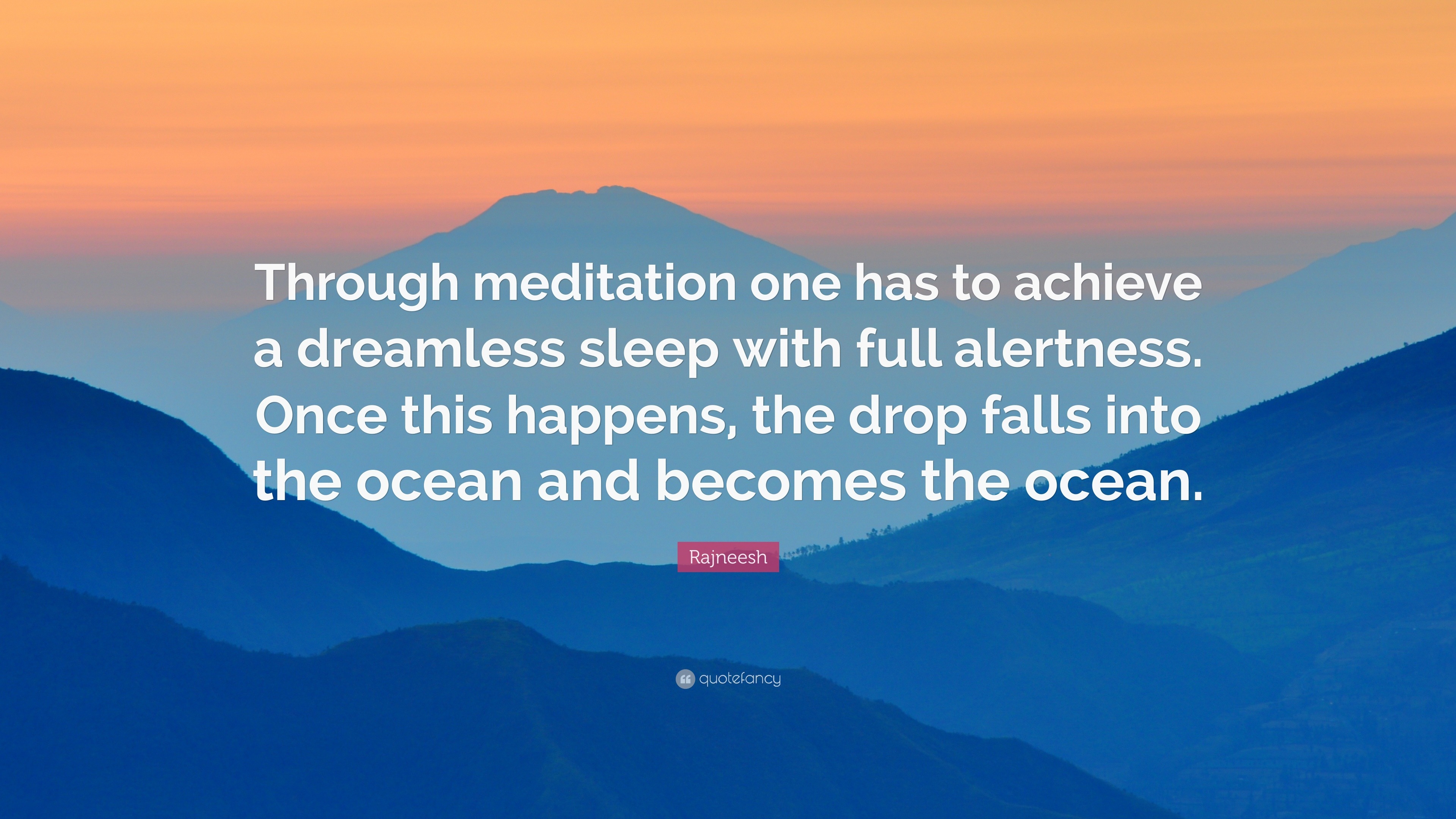 Through meditation one has to achieve a dreamless sleep with full alertness. Once this happens, the drop falls into the ocean and becomes the ocean.

Rajneesh

quotefancy